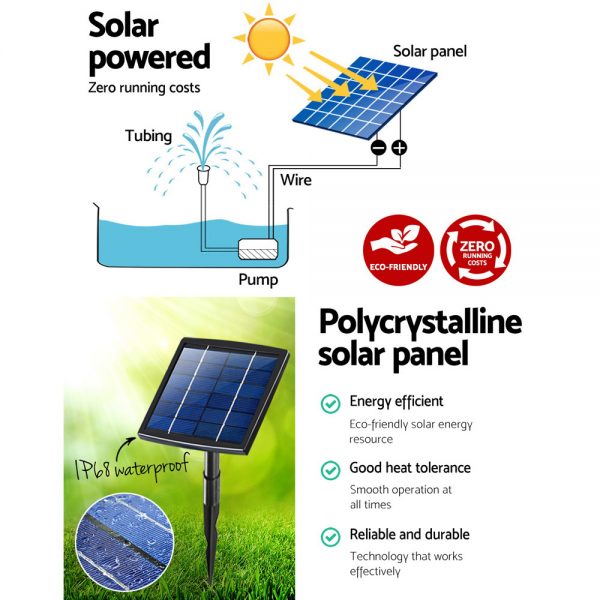 Solar powered
Zero running costs

Solar panel

Tubing

Wire

Pump

ECO-FRIENDLY

ZERO RUNNING COSTS

Polycrystalline solar panel

IP68 waterproof

Energy efficient
Eco-friendly solar energy resource

Good heat tolerance
Smooth operation at all times

Reliable and durable
Technology that works effectively